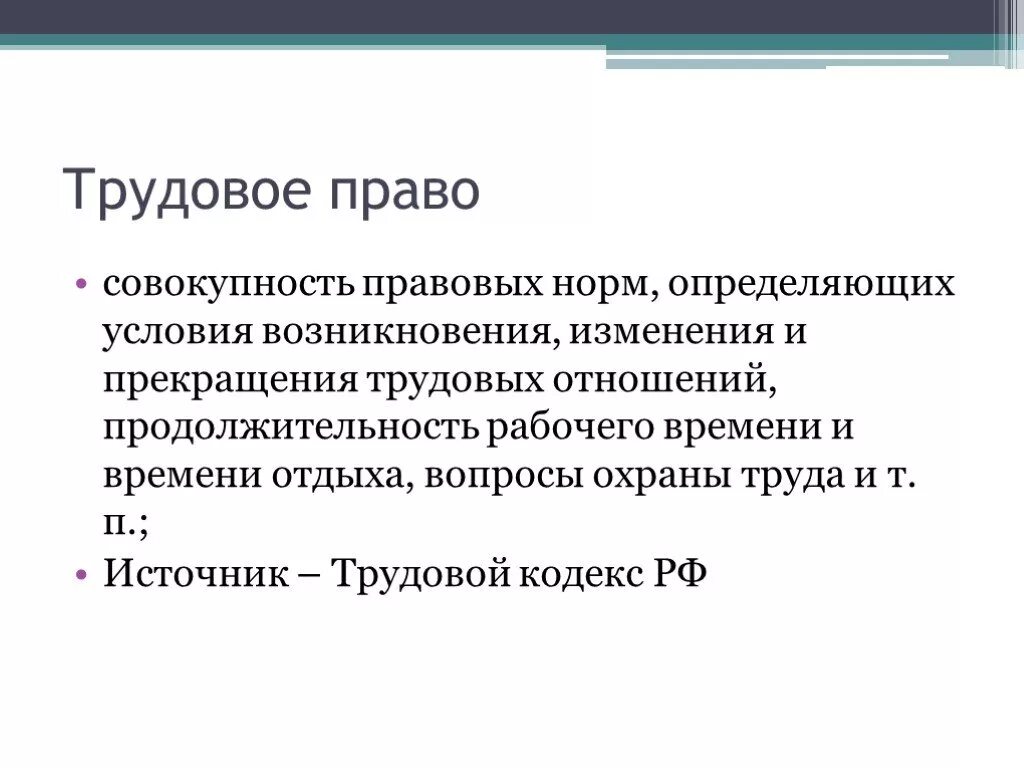 Трудовое право

• совокупность правовых норм, определяющих условия возникновения, изменения и прекращения трудовых отношений, продолжительность рабочего времени и времени отдыха, вопросы охраны труда и т. п.;
• Источник – Трудовой кодекс РФ